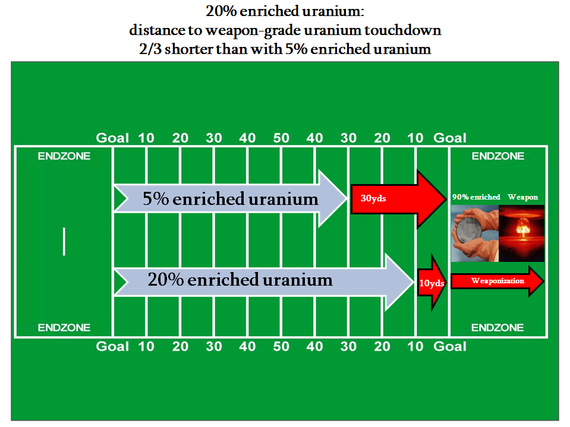 20% enriched uranium:
distance to weapon-grade uranium touchdown
2/3 shorter than with 5% enriched uranium

Goal 10 20 30 40 50 40 30 20 10 Goal

ENDZONE

ENDZONE

5% enriched uranium

30yds

90% enriched

Weapon

20% enriched uranium

10yds

Weaponization

ENDZONE

ENDZONE

Goal 10 20 30 40 50 40 30 20 10 Goal